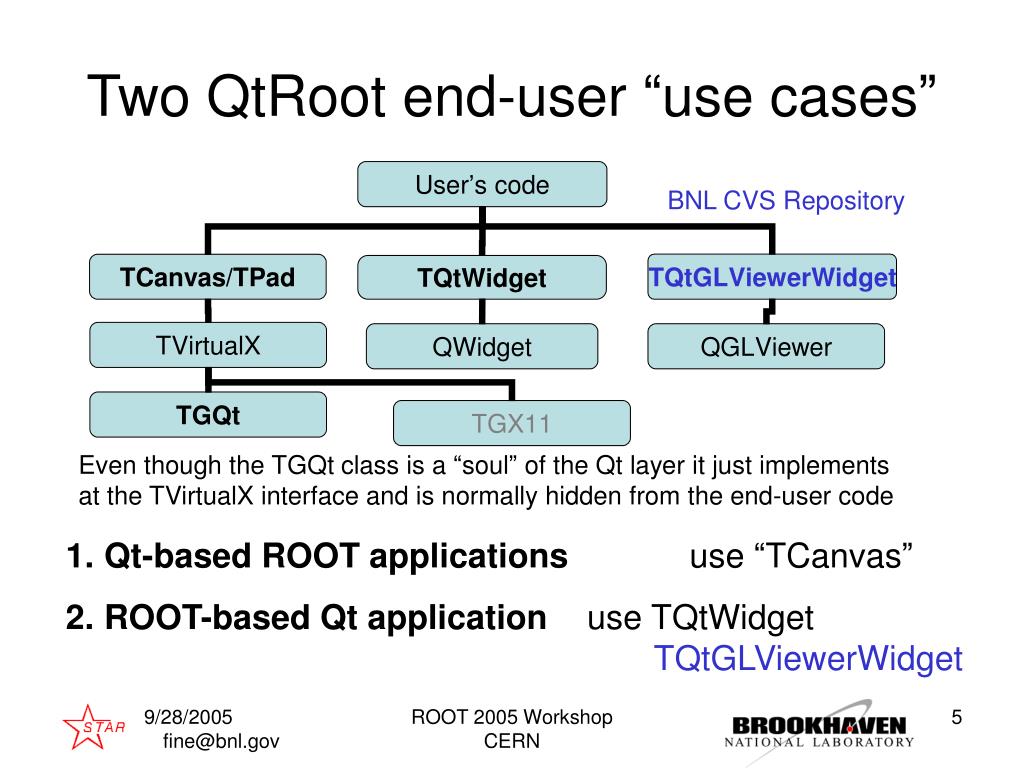 Two QtRoot end-user “use cases”

User’s code

BNL CVS Repository

TCanvas/TPad

TQtWidget

TQtGLViewerWidget

TVirtualX

QWidget

QGLViewer

TGQt

TGX11

Even though the TGQt class is a “soul” of the Qt layer it just implements at the TVirtualX interface and is normally hidden from the end-user code

1. Qt-based ROOT applications use “TCanvas”

2. ROOT-based Qt application use TQtWidget TQtGLViewerWidget

STAR

9/28/2005 fine@bnl.gov

ROOT 2005 Workshop CERN

BROOKHAVEN NATIONAL LABORATORY

5